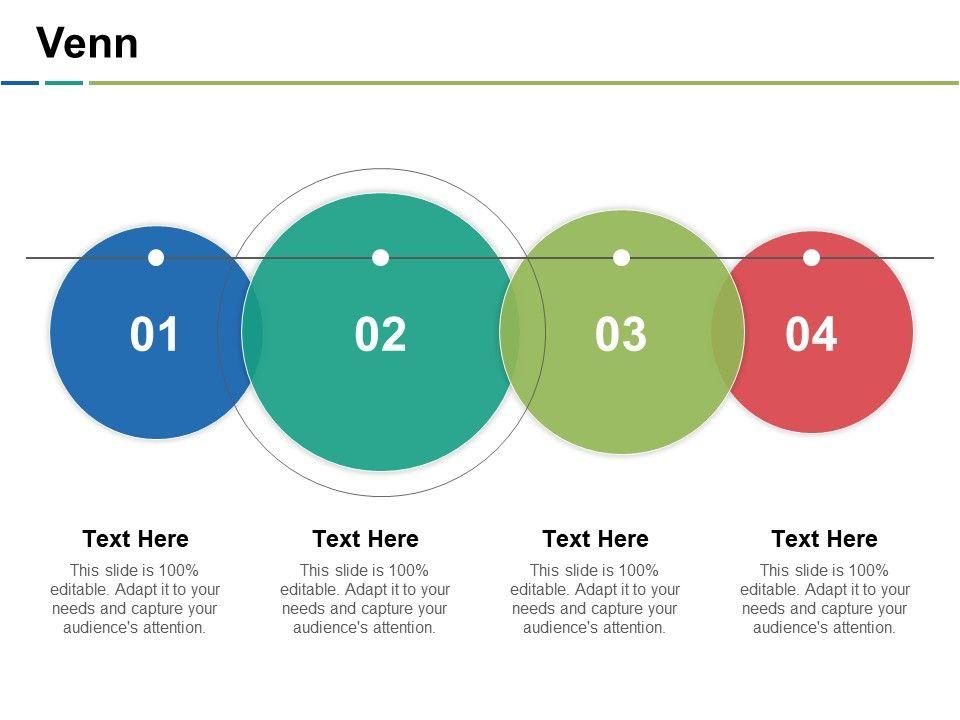 Venn

01

02

03

04

Text Here

This slide is 100% editable. Adapt it to your needs and capture your audience's attention.

Text Here

This slide is 100% editable. Adapt it to your needs and capture your audience's attention.

Text Here

This slide is 100% editable. Adapt it to your needs and capture your audience's attention.

Text Here

This slide is 100% editable. Adapt it to your needs and capture your audience's attention.